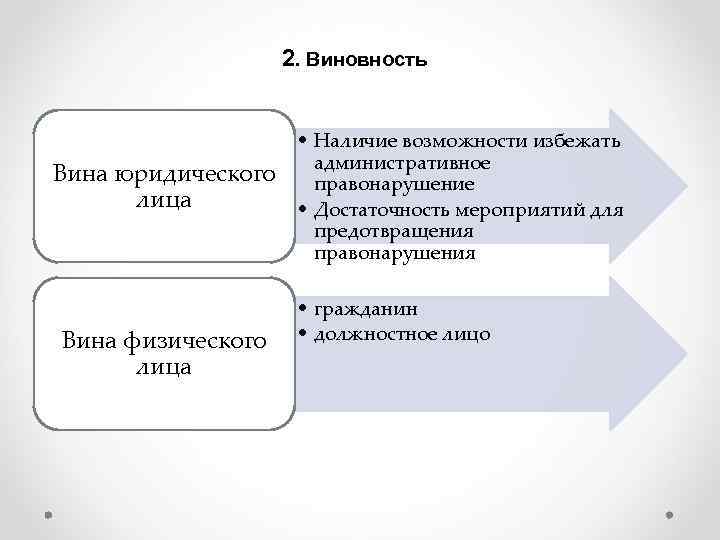 2. Виновность

Вина юридического лица

• Наличие возможности избежать административное правонарушение
• Достаточность мероприятий для предотвращения правонарушения

Вина физического лица

• гражданин
• должностное лицо